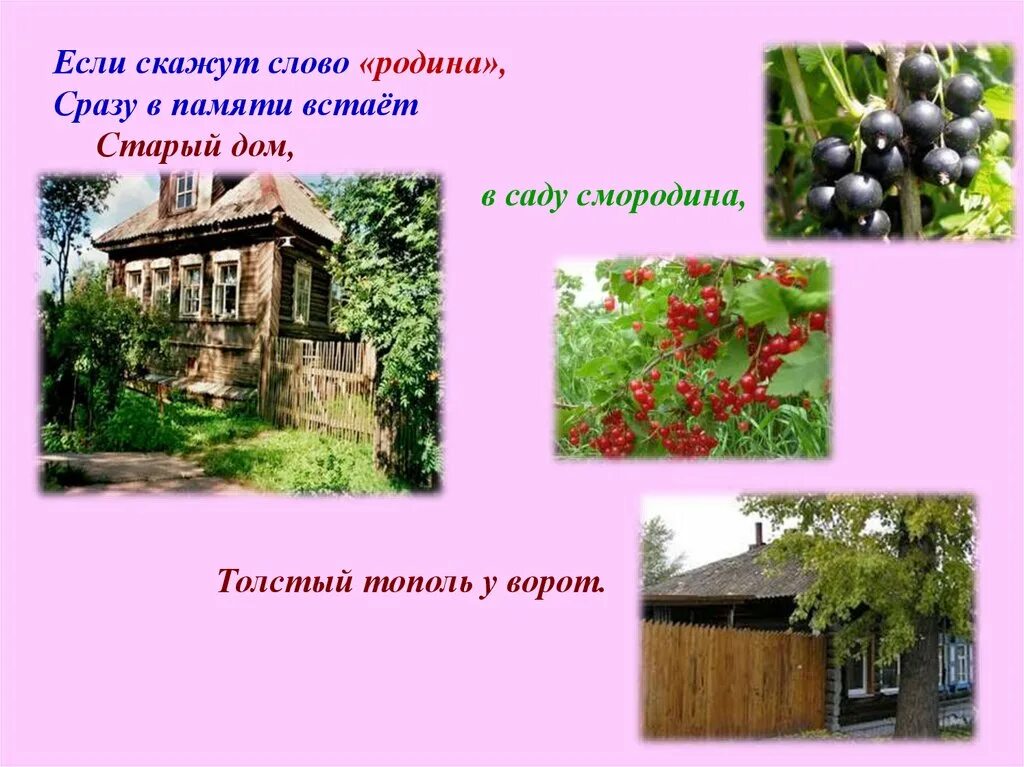 Если скажут слово «родина»,
Сразу в памяти встаёт
Старый дом,

в саду смородина,

Толстый тополь у ворот.